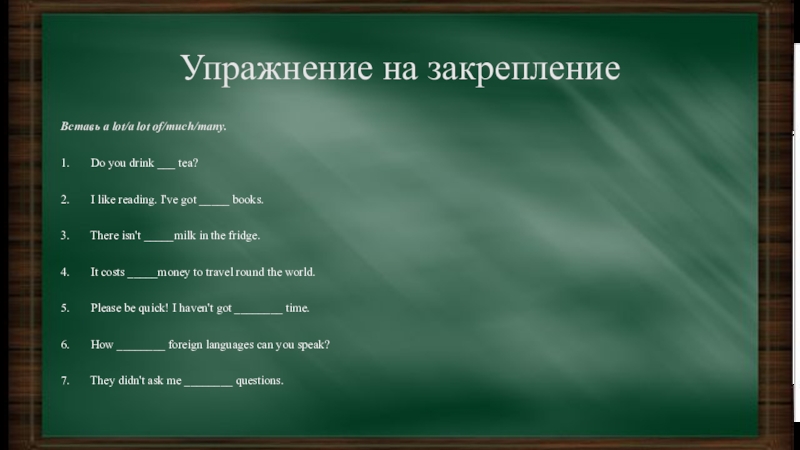 Упражнение на закрепление

Вставь a lot/a lot of/much/many.

1. Do you drink ___ tea?

2. I like reading. I've got _____ books.

3. There isn't _____milk in the fridge.

4. It costs _____money to travel round the world.

5. Please be quick! I haven't got ________ time.

6. How ________ foreign languages can you speak?

7. They didn't ask me ________ questions.